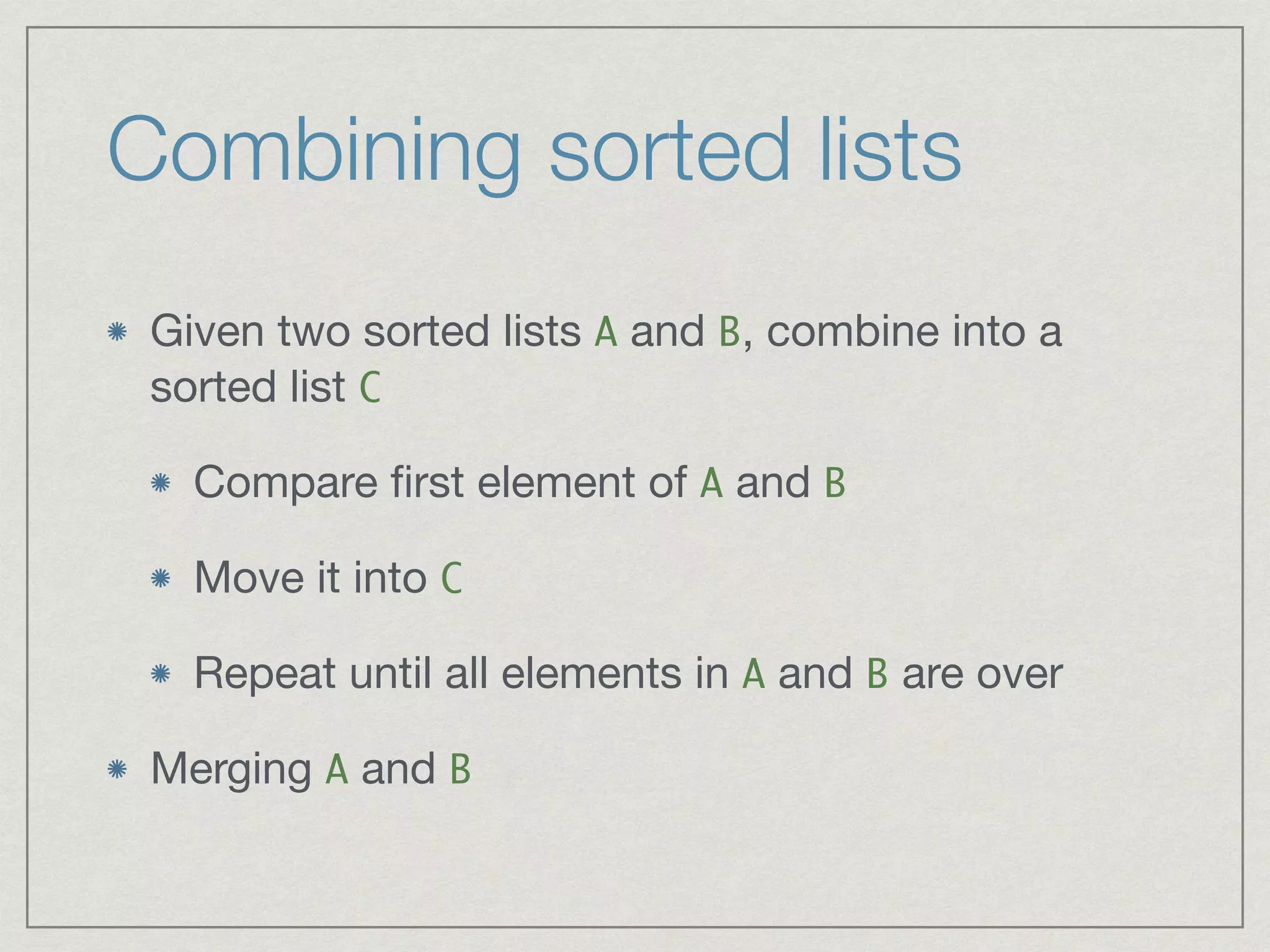 Combining sorted lists

Given two sorted lists A and B, combine into a sorted list C

Compare first element of A and B

Move it into C

Repeat until all elements in A and B are over

Merging A and B